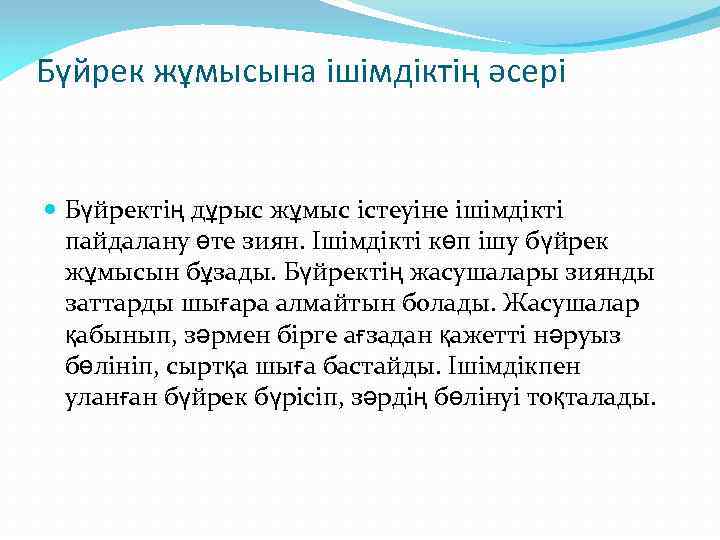 Бүйрек жұмысына ішімдіктің әсері

Бүйректің дұрыс жұмыс істеуіне ішімдікті пайдалану өте зиян. Ішімдікті көп ішу бүйрек жұмысын бұзады. Бүйректің жасушалары зиянды заттарды шығара алмайтын болады. Жасушалар қабынып, зәрмен бірге ағзадан қажетті нәруыз бөлініп, сыртқа шыға бастайды. Ішімдікпен уланған бүйрек бүрісіп, зәрдің бөлінуі тоқталады.